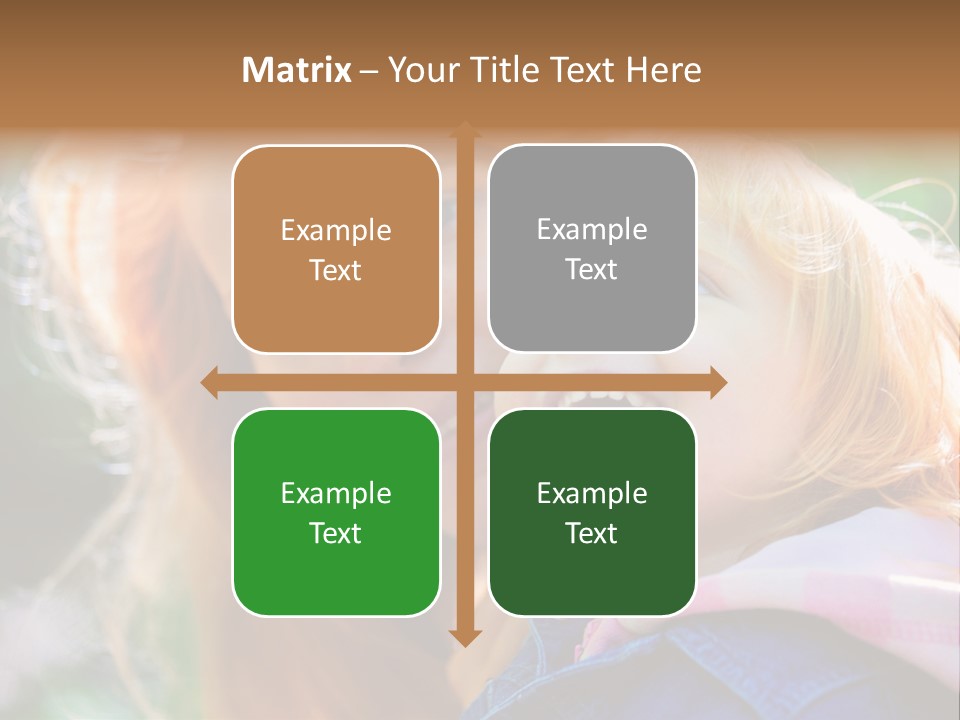 Matrix – Your Title Text Here

Example Text

Example Text

Example Text

Example Text